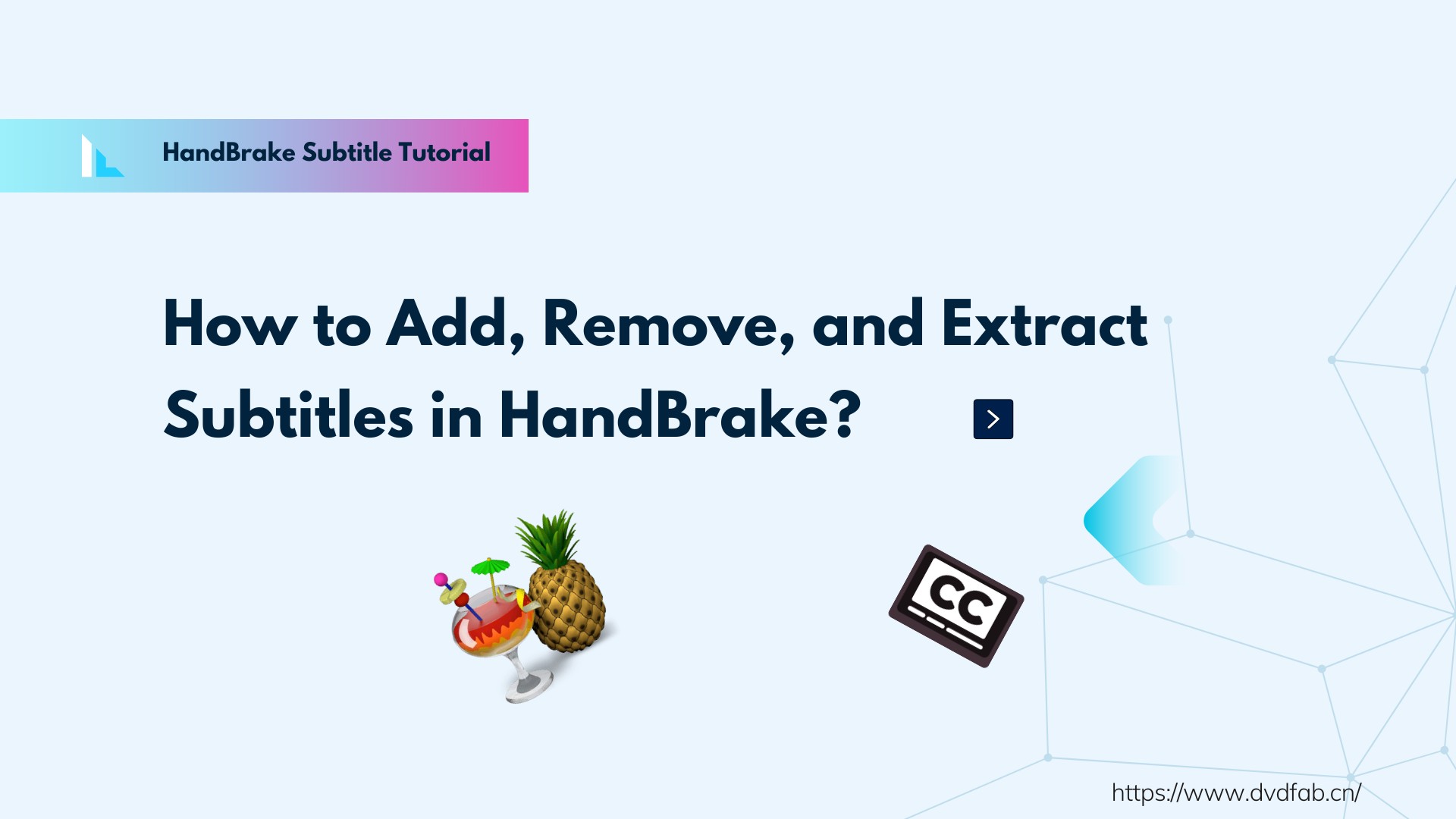 HandBrake Subtitle Tutorial

How to Add, Remove, and Extract Subtitles in HandBrake?

CC

https://www.dvdfab.cn/